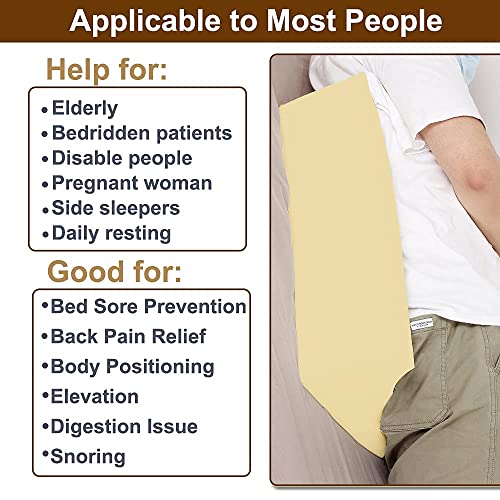 Applicable to Most People

Help for:

• Elderly
• Bedridden patients
• Disable people
• Pregnant woman
• Side sleepers
• Daily resting

Good for:

• Bed Sore Prevention
• Back Pain Relief
• Body Positioning
• Elevation
• Digestion Issue
• Snoring